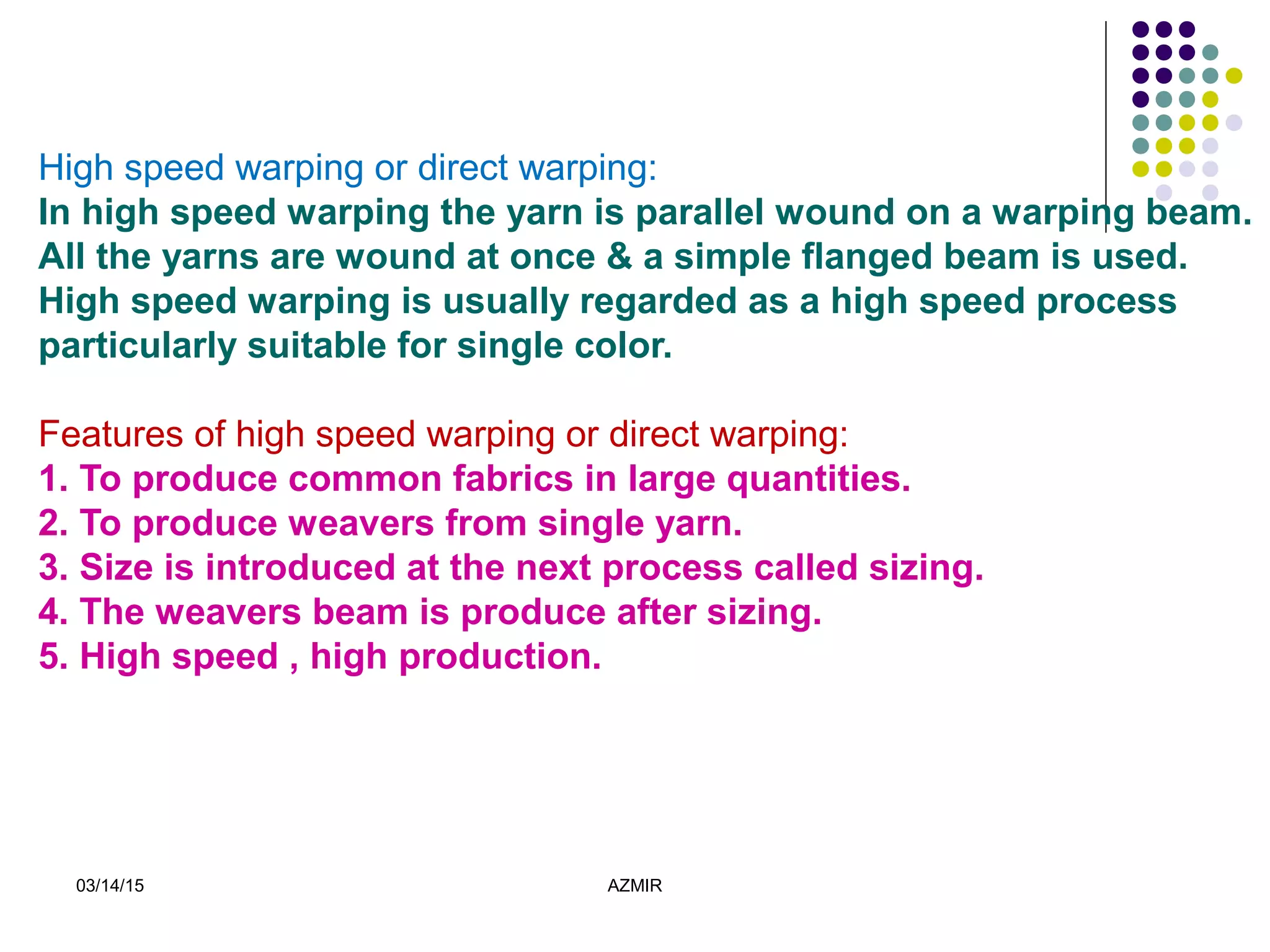 High speed warping or direct warping:
In high speed warping the yarn is parallel wound on a warping beam. All the yarns are wound at once & a simple flanged beam is used. High speed warping is usually regarded as a high speed process particularly suitable for single color.

Features of high speed warping or direct warping:
1. To produce common fabrics in large quantities.
2. To produce weavers from single yarn.
3. Size is introduced at the next process called sizing.
4. The weavers beam is produce after sizing.
5. High speed , high production.

03/14/15

AZMIR